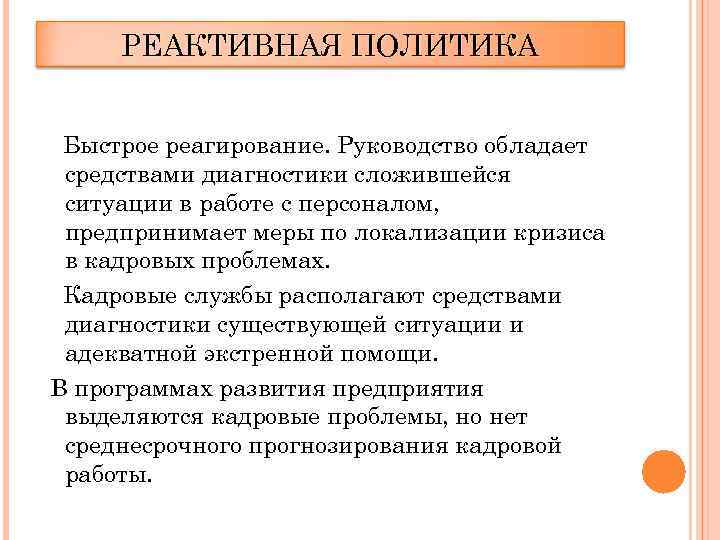 РЕАКТИВНАЯ ПОЛИТИКА

Быстрое реагирование. Руководство обладает средствами диагностики сложившейся ситуации в работе с персоналом, предпринимает меры по локализации кризиса в кадровых проблемах.

Кадровые службы располагают средствами диагностики существующей ситуации и адекватной экстренной помощи.

В программах развития предприятия выделяются кадровые проблемы, но нет среднесрочного прогнозирования кадровой работы.